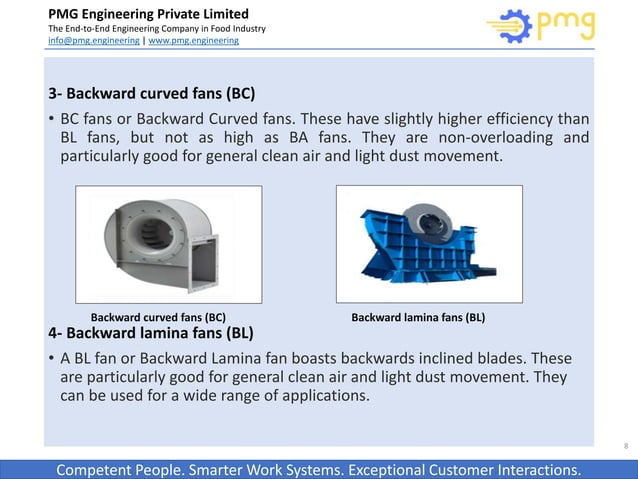 PMG Engineering Private Limited
The End-to-End Engineering Company in Food Industry
info@pmg.engineering | www.pmg.engineering

pmg

3- Backward curved fans (BC)

• BC fans or Backward Curved fans. These have slightly higher efficiency than BL fans, but not as high as BA fans. They are non-overloading and particularly good for general clean air and light dust movement.

Backward curved fans (BC)

Backward lamina fans (BL)

4- Backward lamina fans (BL)

• A BL fan or Backward Lamina fan boasts backwards inclined blades. These are particularly good for general clean air and light dust movement. They can be used for a wide range of applications.

8

Competent People. Smarter Work Systems. Exceptional Customer Interactions.